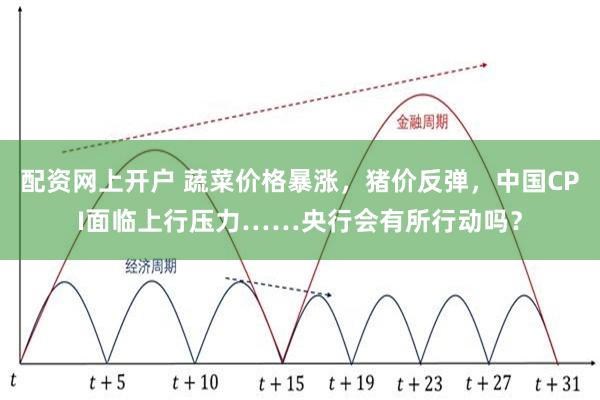 金融周期

配资网上开户 蔬菜价格暴涨，猪价反弹，中国CPI面临上行压力……央行会有所行动吗？

经济周期

$t$ $t+5$ $t+10$ $t+15$ $t+19$ $t+23$ $t+27$ $t+31$